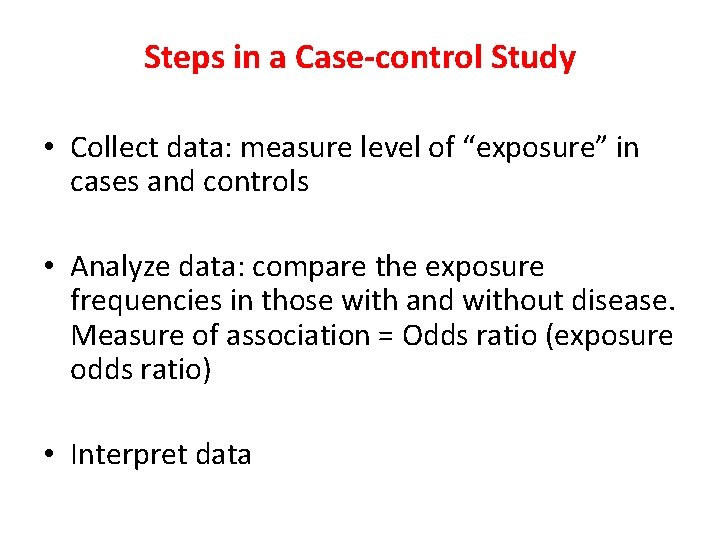 Steps in a Case-control Study

• Collect data: measure level of “exposure” in cases and controls

• Analyze data: compare the exposure frequencies in those with and without disease. Measure of association = Odds ratio (exposure odds ratio)

• Interpret data